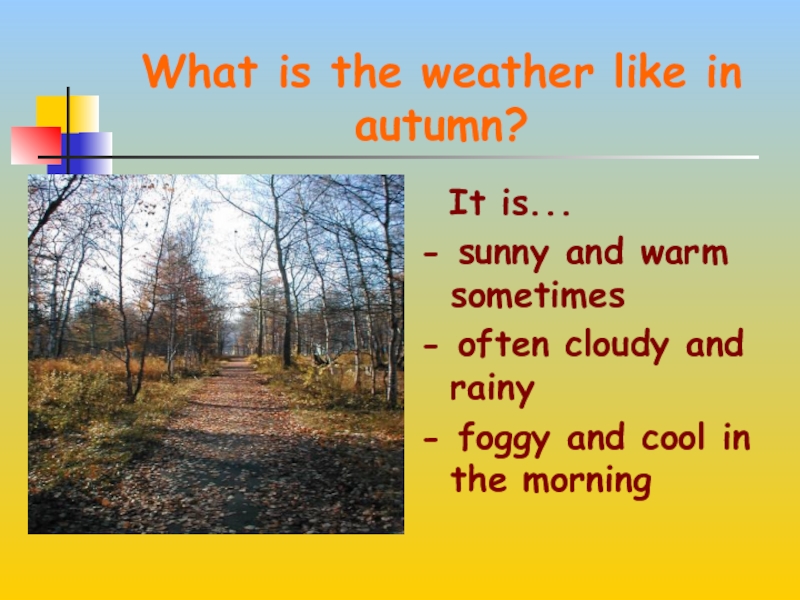 What is the weather like in autumn?

It is...

- sunny and warm sometimes
- often cloudy and rainy
- foggy and cool in the morning